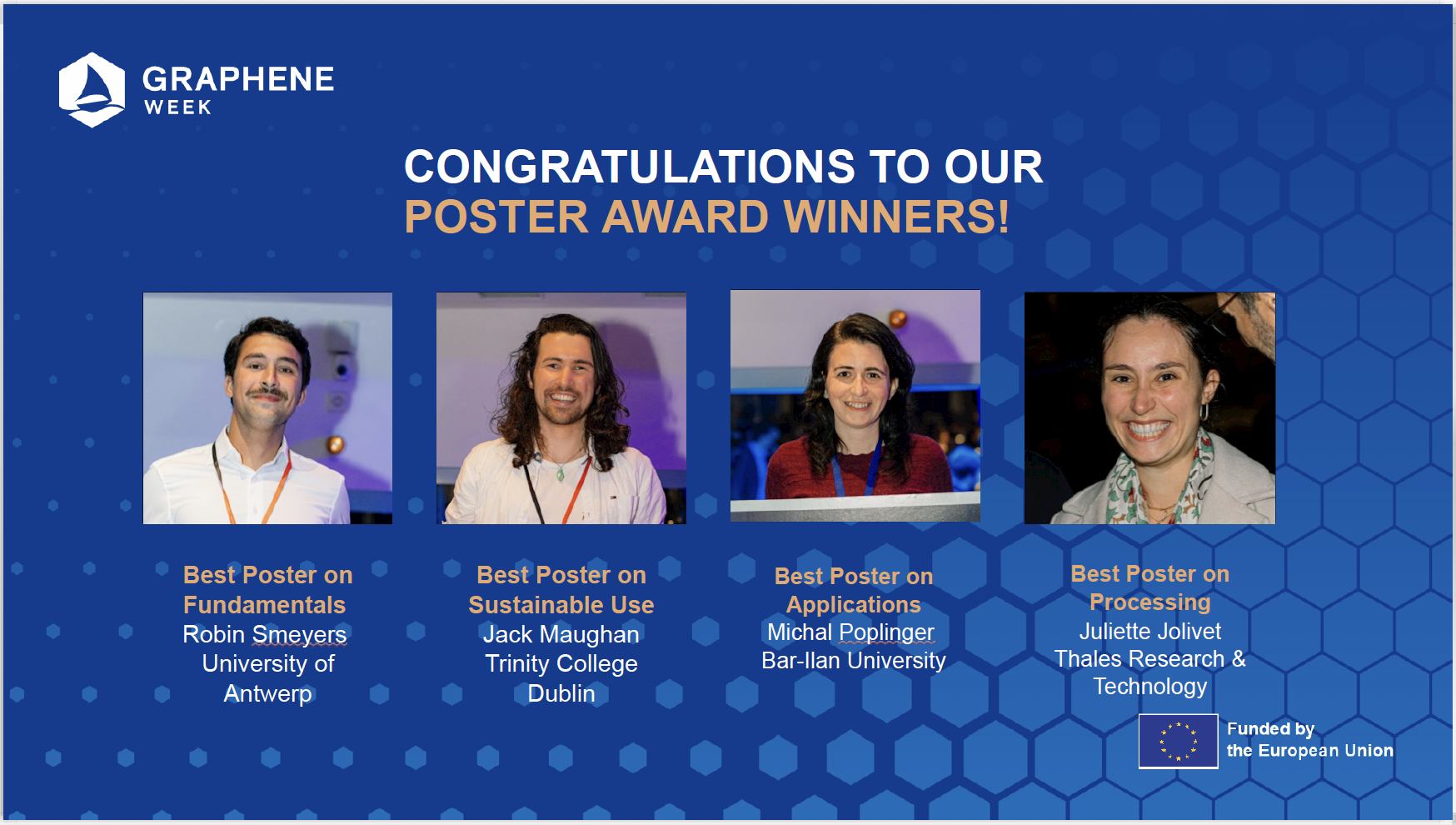 GRAPHENE
WEEK

CONGRATULATIONS TO OUR
POSTER AWARD WINNERS!

Best Poster on Fundamentals
Robin Smeyers
University of Antwerp

Best Poster on Sustainable Use
Jack Maughan
Trinity College Dublin

Best Poster on Applications
Michal Poplinger
Bar-Ilan University

Best Poster on Processing
Juliette Jolivet
Thales Research & Technology

Funded by
the European Union